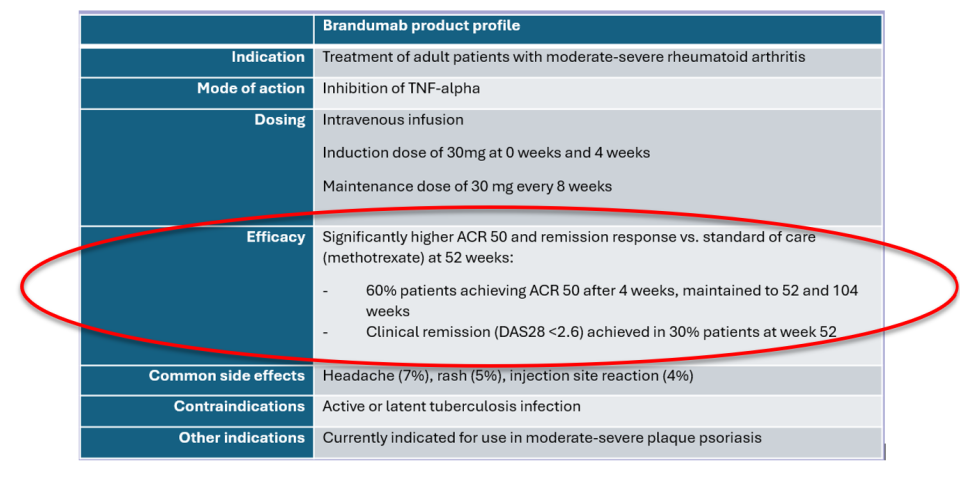 | | Brandumab product profile |
|---|---|
| Indication | Treatment of adult patients with moderate-severe rheumatoid arthritis |
| Mode of action | Inhibition of TNF-alpha |
| Dosing | Intravenous infusion<br><br>Induction dose of 30mg at 0 weeks and 4 weeks<br><br>Maintenance dose of 30 mg every 8 weeks |
| Efficacy | Significantly higher ACR 50 and remission response vs. standard of care (methotrexate) at 52 weeks:<br><br>- 60% patients achieving ACR 50 after 4 weeks, maintained to 52 and 104 weeks<br>- Clinical remission (DAS28 <2.6) achieved in 30% patients at week 52 |
| Common side effects | Headache (7%), rash (5%), injection site reaction (4%) |
| Contraindications | Active or latent tuberculosis infection |
| Other indications | Currently indicated for use in moderate-severe plaque psoriasis |